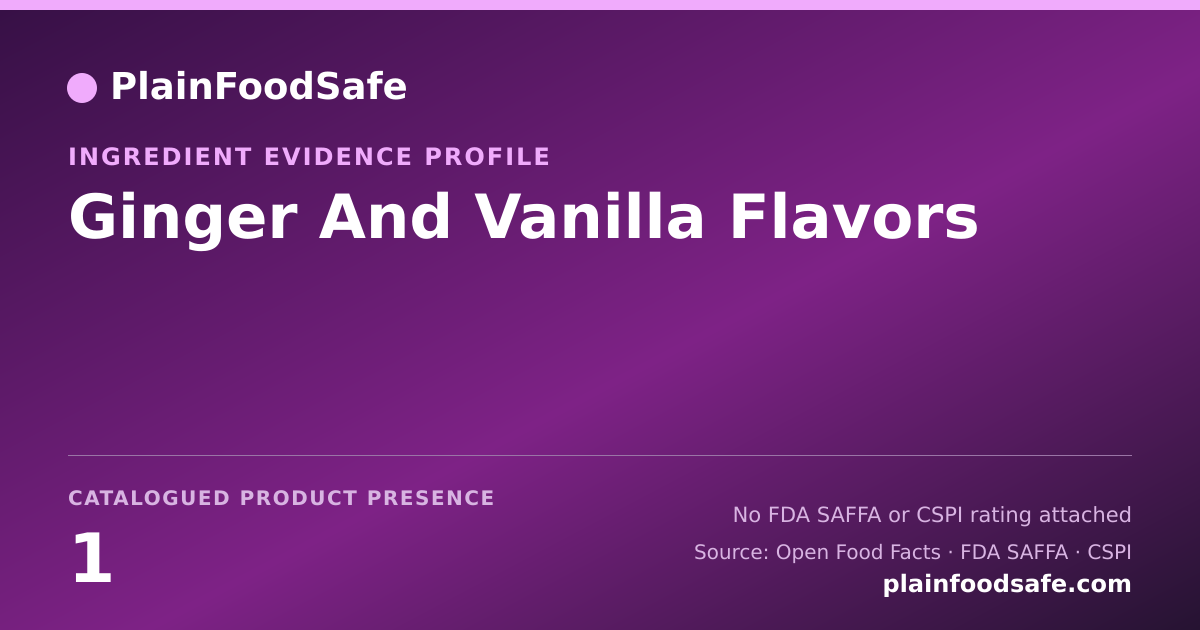 PlainFoodSafe

INGREDIENT EVIDENCE PROFILE

Ginger And Vanilla Flavors

CATALOGUED PRODUCT PRESENCE

1

No FDA SAFFA or CSPI rating attached

Source: Open Food Facts · FDA SAFFA · CSPI

plainfoodsafe.com